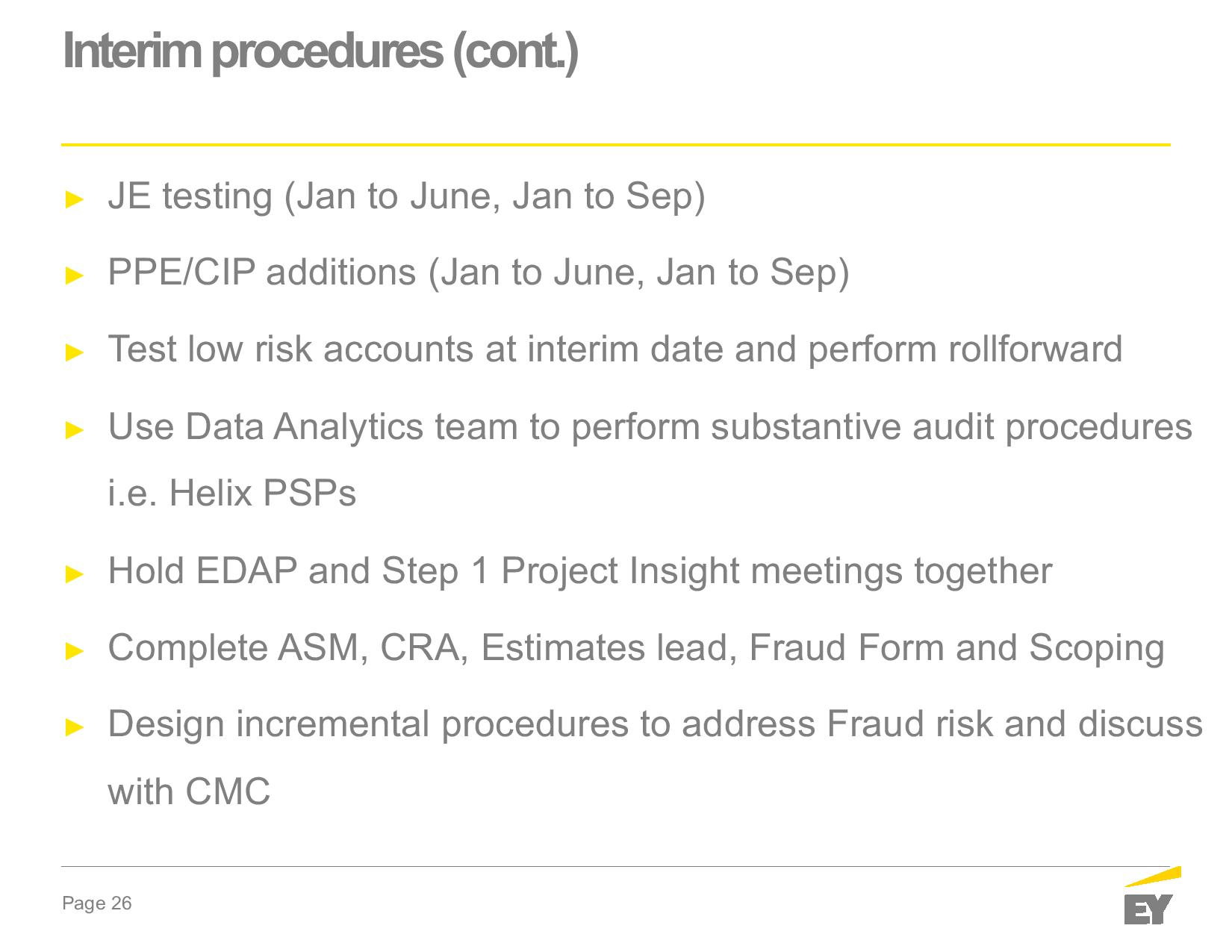 Interim procedures (cont.)

► JE testing (Jan to June, Jan to Sep)

► PPE/CIP additions (Jan to June, Jan to Sep)

► Test low risk accounts at interim date and perform rollforward

► Use Data Analytics team to perform substantive audit procedures i.e. Helix PSPs

► Hold EDAP and Step 1 Project Insight meetings together

► Complete ASM, CRA, Estimates lead, Fraud Form and Scoping

► Design incremental procedures to address Fraud risk and discuss with CMC

Page 26

EY